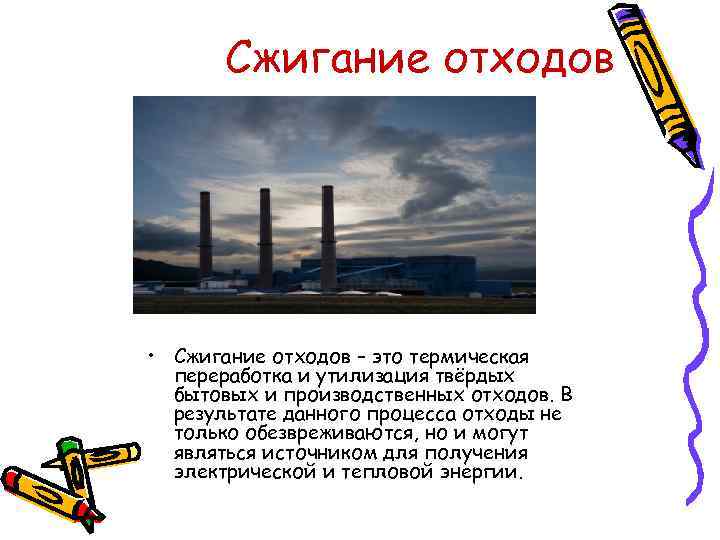 Сжигание отходов

• Сжигание отходов – это термическая переработка и утилизация твёрдых бытовых и производственных отходов. В результате данного процесса отходы не только обезвреживаются, но и могут являться источником для получения электрической и тепловой энергии.